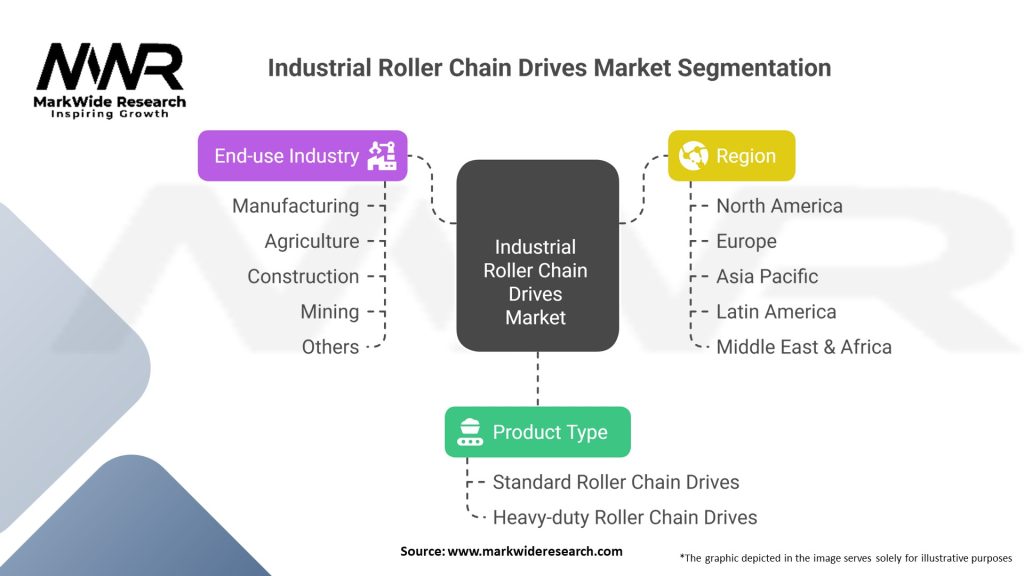 MWR
MarkWide Research
Inspiring Growth

Industrial Roller Chain Drives Market Segmentation

End-use Industry
Manufacturing
Agriculture
Construction
Mining
Others

Industrial Roller Chain Drives Market

Region
North America
Europe
Asia Pacific
Latin America
Middle East & Africa

Product Type
Standard Roller Chain Drives
Heavy-duty Roller Chain Drives

Source: www.markwideresearch.com

*The graphic depicted in the image serves solely for illustrative purposes